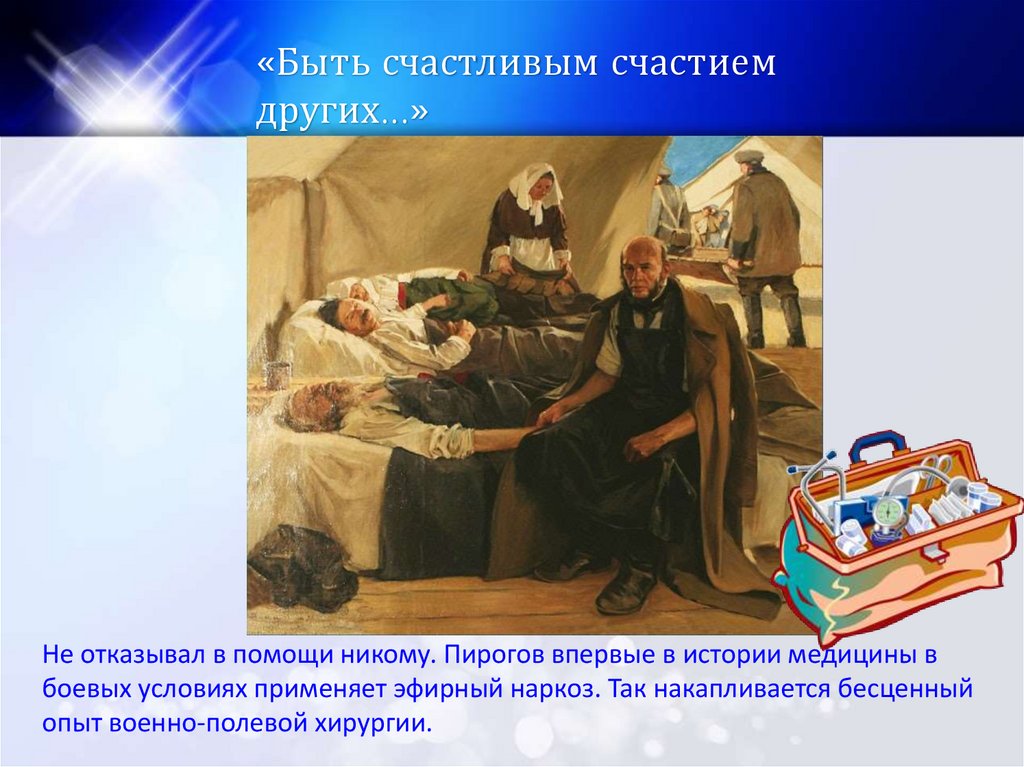 «Быть счастливым счастием других…»

Не отказывал в помощи никому. Пирогов впервые в истории медицины в боевых условиях применяет эфирный наркоз. Так накапливается бесценный опыт военно-полевой хирургии.